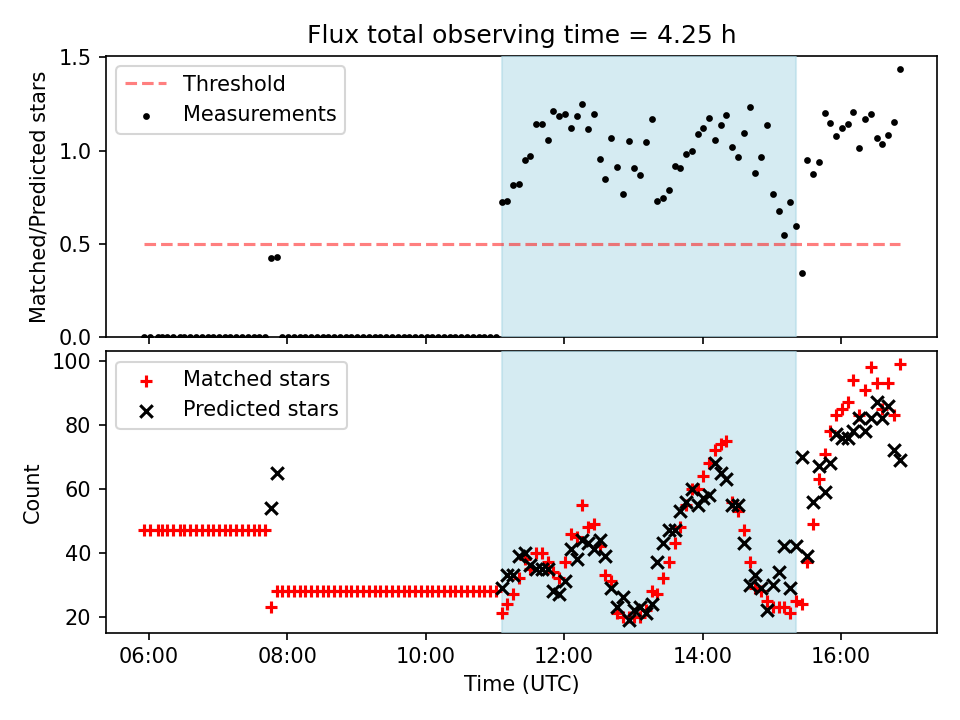 Flux total observing time = 4.25 h

Threshold
Measurements

Matched/Predicted stars

1.5
1.0
0.5
0.0

Matched stars
Predicted stars

Count

100
80
60
40
20

06:00
08:00
10:00
12:00
14:00
16:00

Time (UTC)